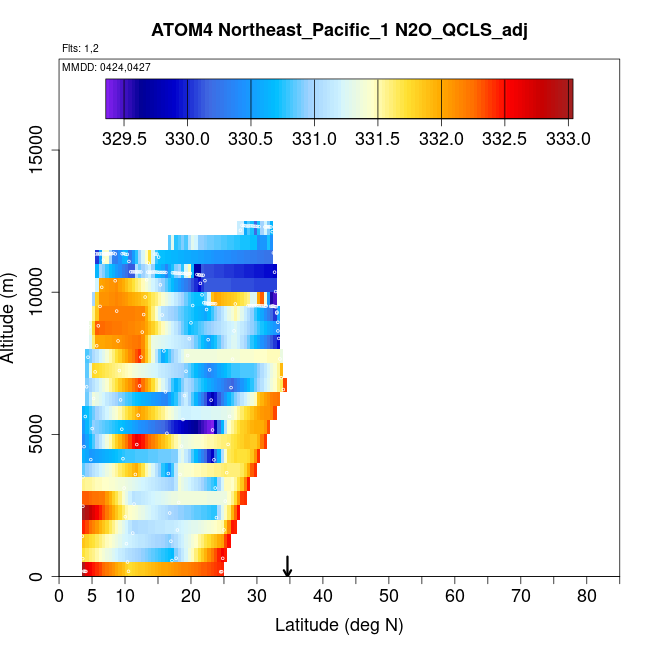 ATOM4 Northeast_Pacific_1 N2O_QCLS_adj

Flts: 1,2

MMDD: 0424,0427

329.5 330.0 330.5 331.0 331.5 332.0 332.5 333.0

Altitude (m)

15000
10000
5000
0

0 5 10 20 30 40 50 60 70 80

Latitude (deg N)